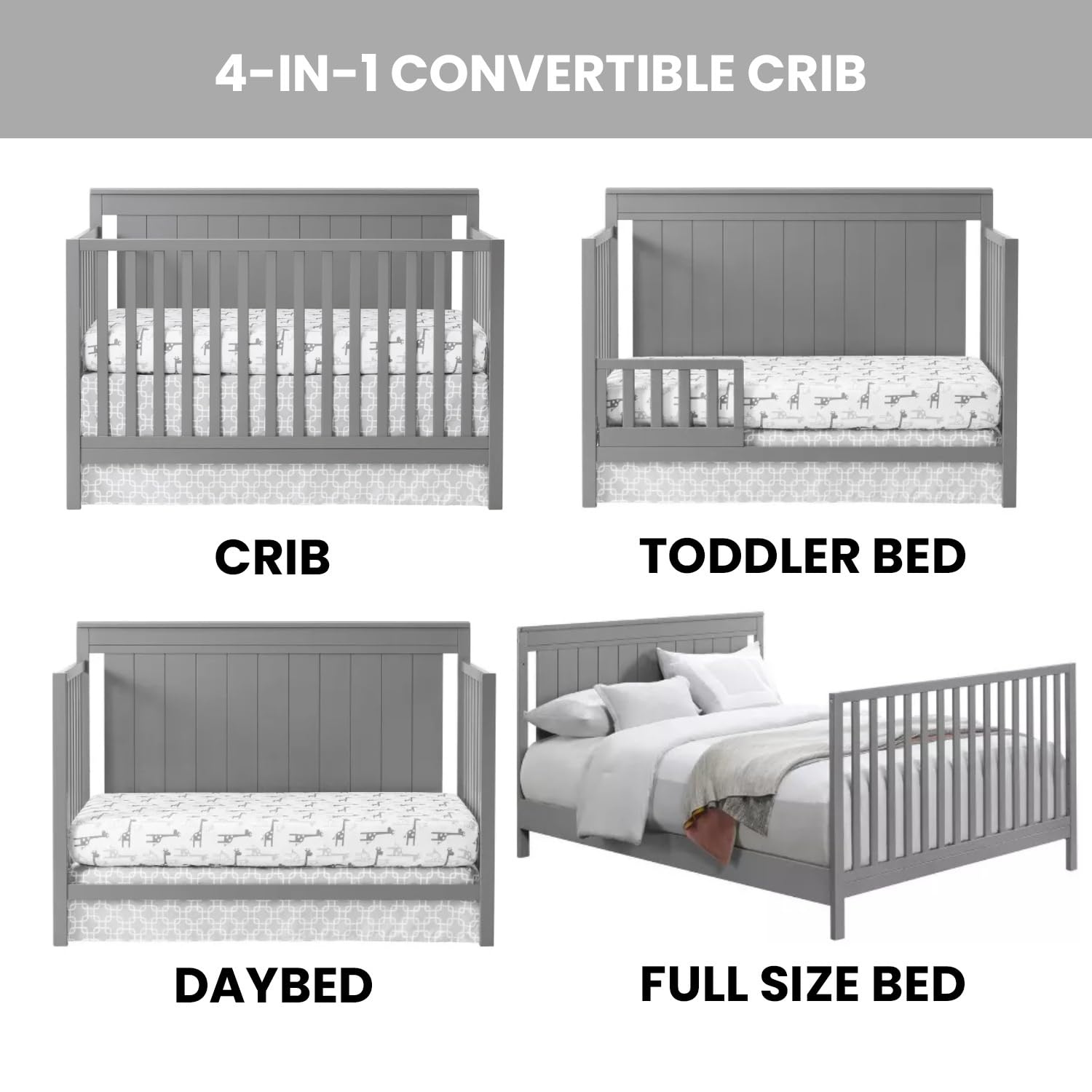 4-IN-1 CONVERTIBLE CRIB

CRIB

TODDLER BED

DAYBED

FULL SIZE BED